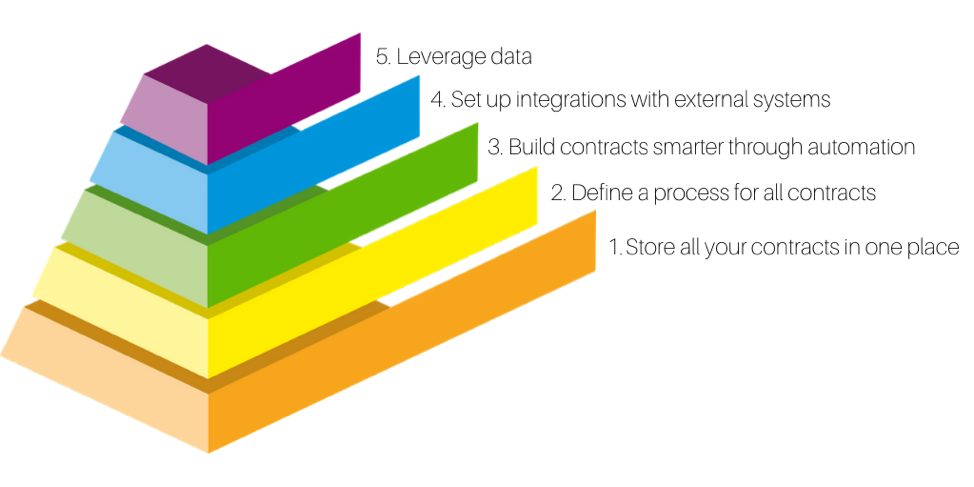 5. Leverage data

4. Set up integrations with external systems

3. Build contracts smarter through automation

2. Define a process for all contracts

1. Store all your contracts in one place